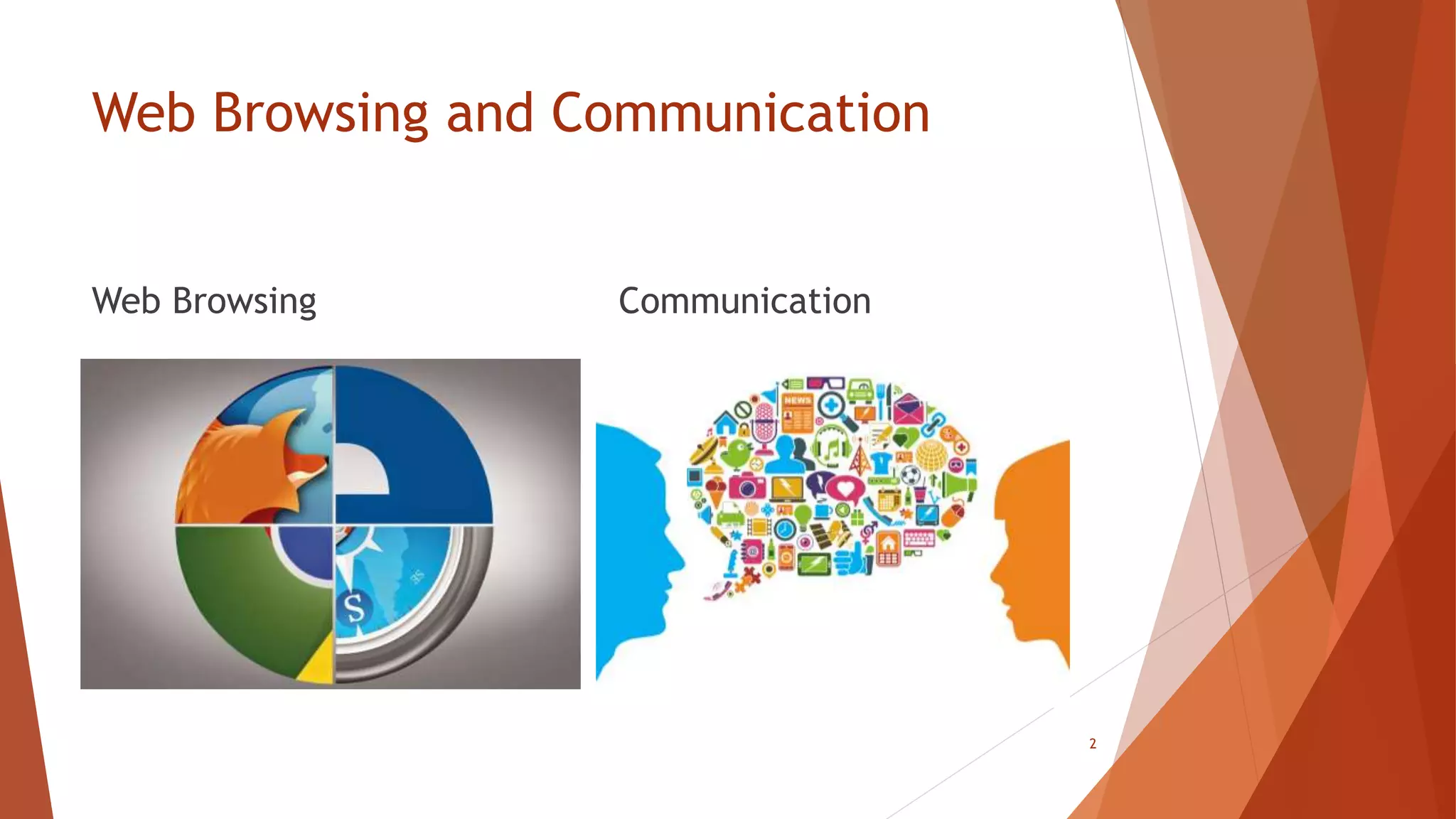 Web Browsing and Communication

Web Browsing

Communication

NEWS

2